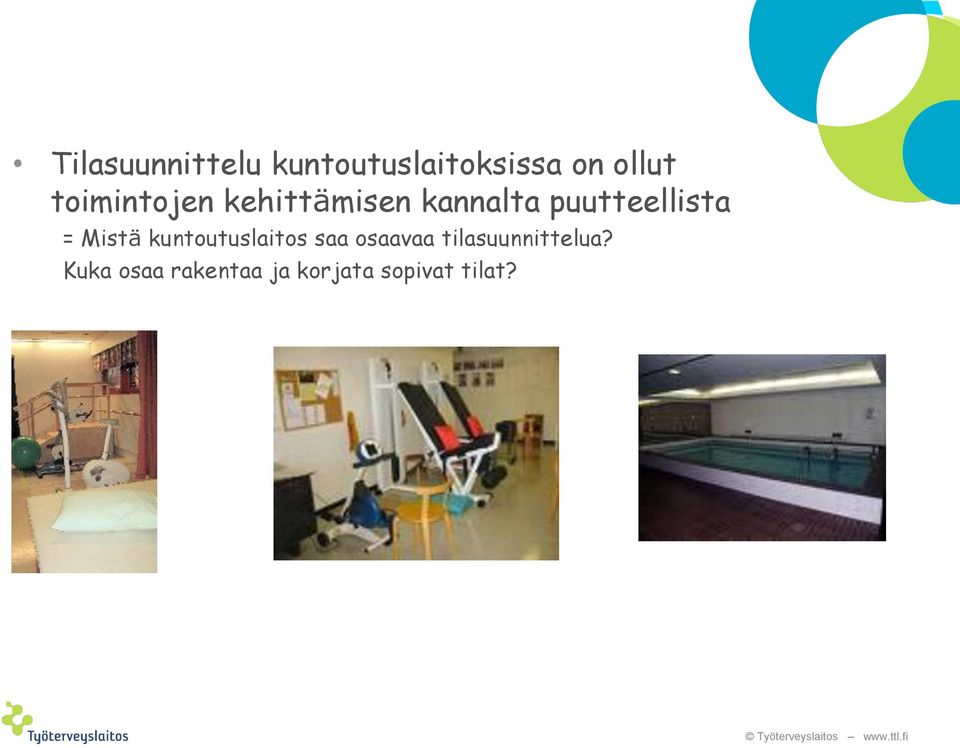 • Tilasuunnittelu kuntoutuslaitoksissa on ollut toimintojen kehittämisen kannalta puutteellista

= Mistä kuntoutuslaitos saa osaavaa tilasuunnittelua?

Kuka osaa rakentaa ja korjata sopivat tilat?

Työterveyslaitos

© Työterveyslaitos – www.ttl.fi